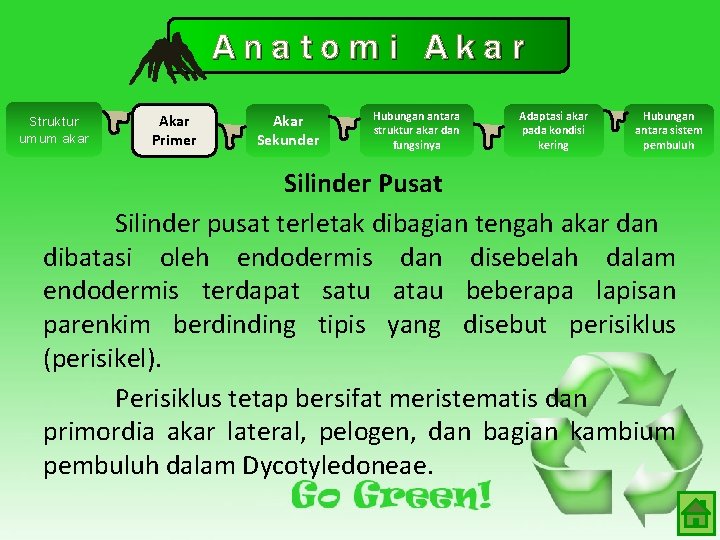 Anatomi Akar

Struktur umum akar

Akar Primer

Akar Sekunder

Hubungan antara struktur akar dan fungsinya

Adaptasi akar pada kondisi kering

Hubungan antara sistem pembuluh

Silinder Pusat

Silinder pusat terletak dibagian tengah akar dan dibatasi oleh endodermis dan disebelah dalam endodermis terdapat satu atau beberapa lapisan parenkim berdinding tipis yang disebut perisiklus (perisikel).

Perisiklus tetap bersifat meristematis dan primordia akar lateral, pelogen, dan bagian kambium pembuluh dalam Dycotyledoneae.

Go Green!